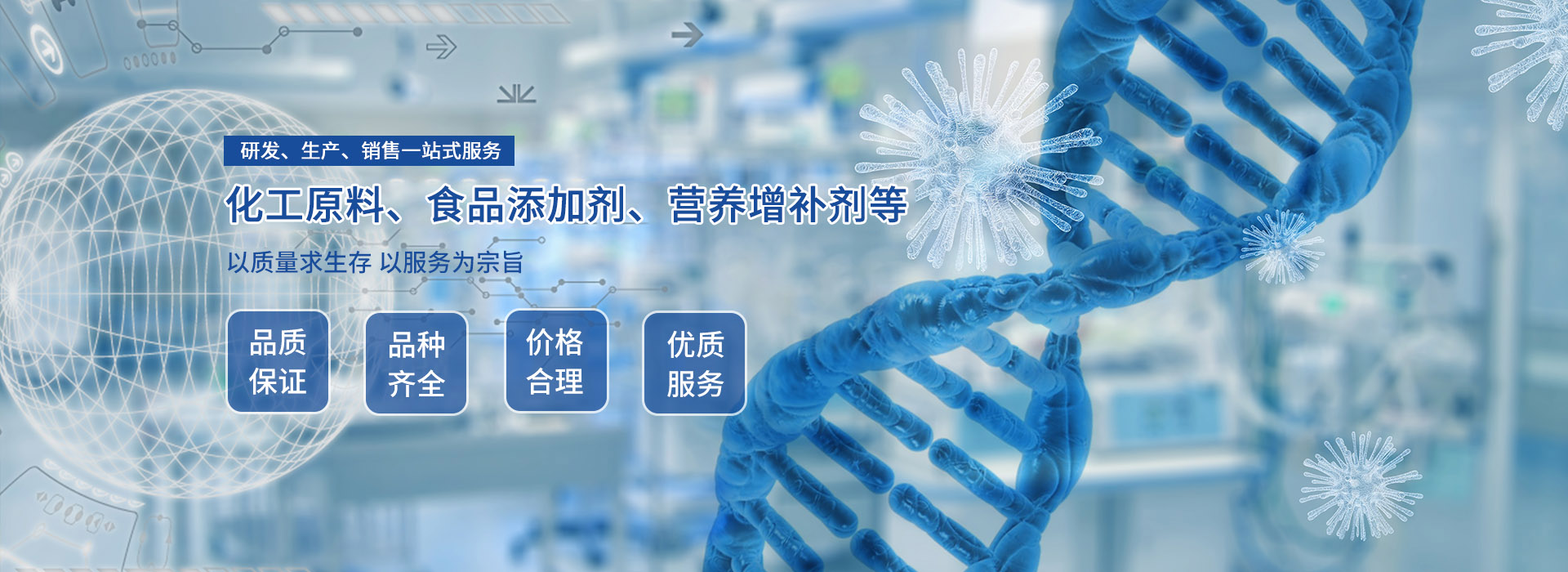 研发、生产、销售一站式服务

化工原料、食品添加剂、营养增补剂等

以质量求生存 以服务为宗旨

品质保证

品种齐全

价格合理

优质服务